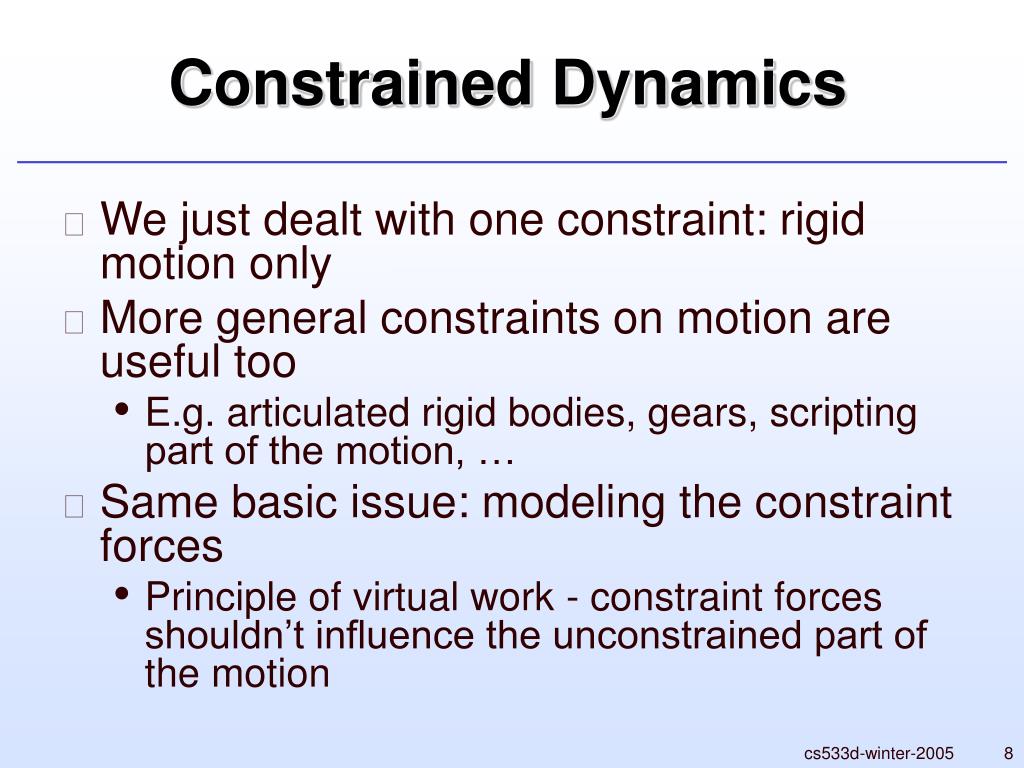 Constrained Dynamics

We just dealt with one constraint: rigid motion only

More general constraints on motion are useful too

• E.g. articulated rigid bodies, gears, scripting part of the motion, …

Same basic issue: modeling the constraint forces

• Principle of virtual work - constraint forces shouldn’t influence the unconstrained part of the motion

cs533d-winter-2005 8